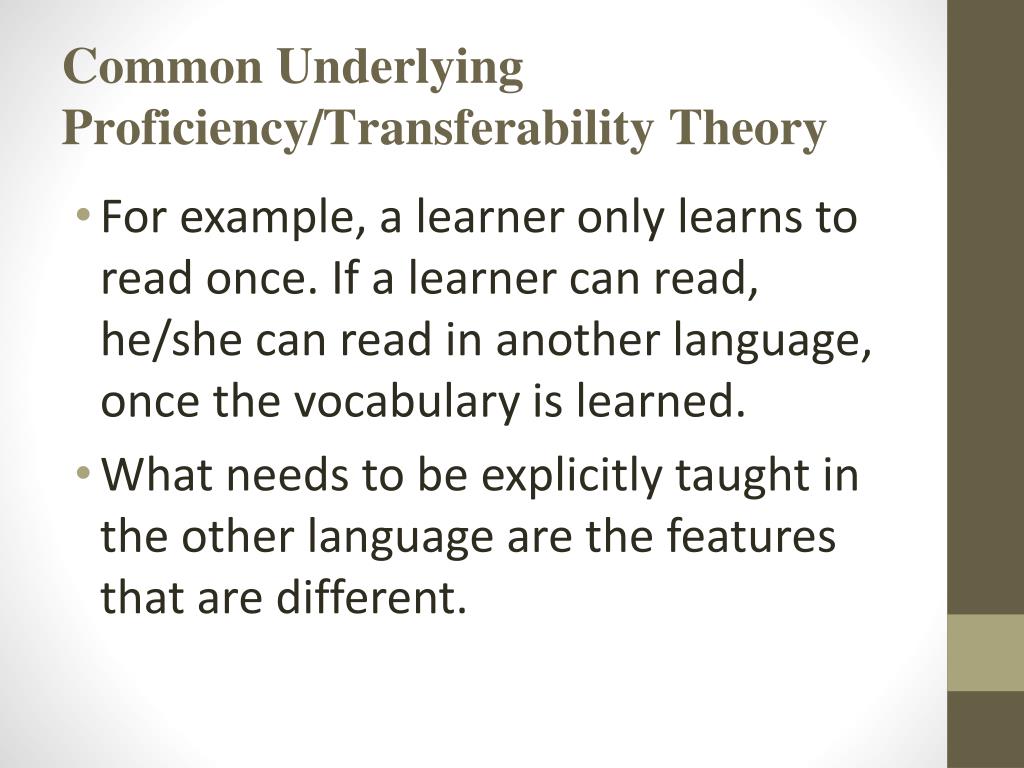 Common Underlying Proficiency/Transferability Theory

• For example, a learner only learns to read once. If a learner can read, he/she can read in another language, once the vocabulary is learned.

• What needs to be explicitly taught in the other language are the features that are different.